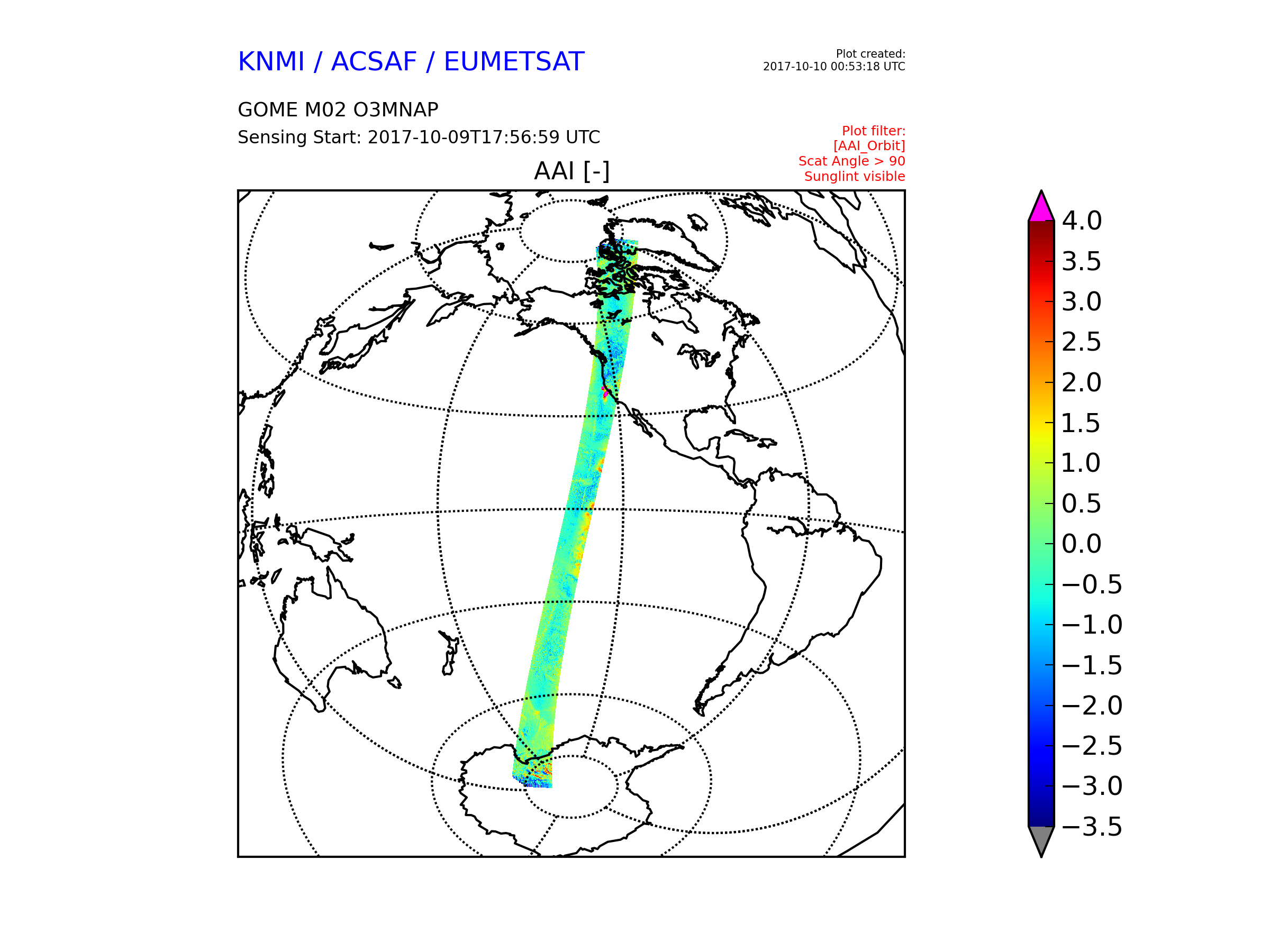 KNMI / ACSAF / EUMETSAT

Plot created:
2017-10-10 00:53:18 UTC

GOME M02 O3MNAP
Sensing Start: 2017-10-09T17:56:59 UTC

Plot filter:
[AAI_Orbit]
Scat Angle > 90
Sunglint visible

AAI [-]

4.0
3.5
3.0
2.5
2.0
1.5
1.0
0.5
0.0
−0.5
−1.0
−1.5
−2.0
−2.5
−3.0
−3.5